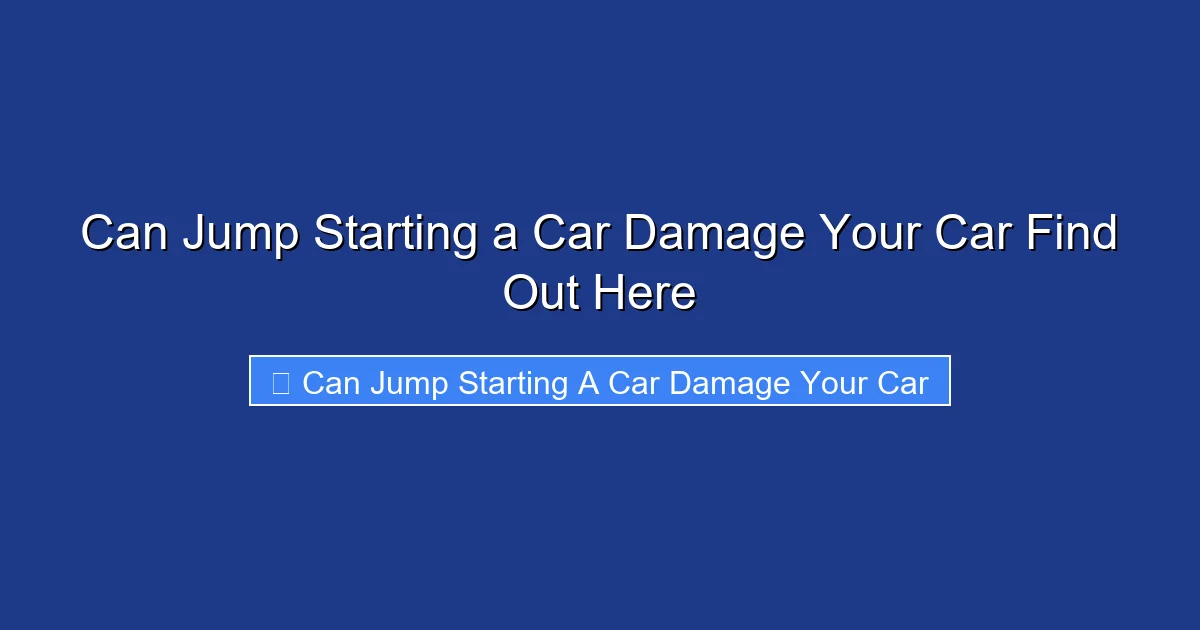 Can Jump Starting a Car Damage Your Car Find Out Here

Can Jump Starting A Car Damage Your Car